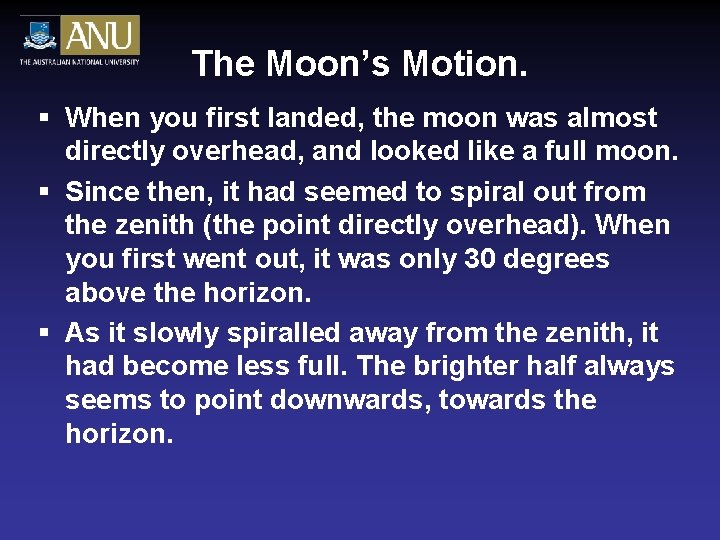 ANU
THE AUSTRALIAN NATIONAL UNIVERSITY

The Moon's Motion.

▪ When you first landed, the moon was almost directly overhead, and looked like a full moon.

▪ Since then, it had seemed to spiral out from the zenith (the point directly overhead). When you first went out, it was only 30 degrees above the horizon.

▪ As it slowly spiralled away from the zenith, it had become less full. The brighter half always seems to point downwards, towards the horizon.